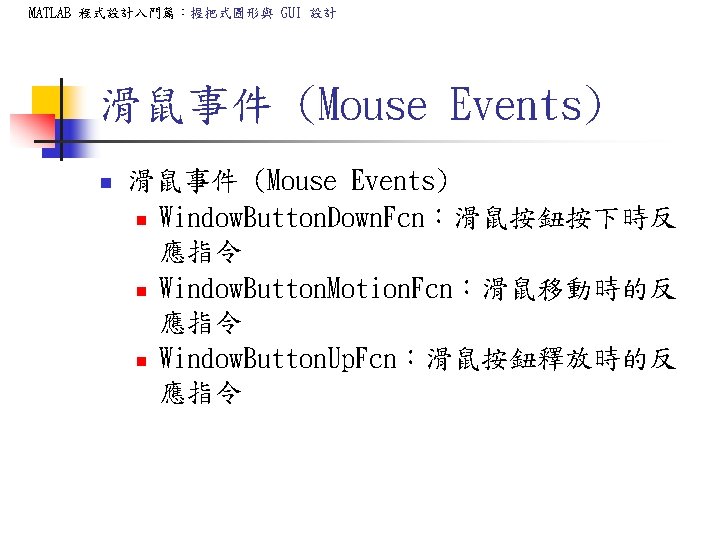 MATLAB 程式設計入門篇：握把式圖形與 GUI 設計

滑鼠事件 (Mouse Events)

滑鼠事件 (Mouse Events)

WindowButtonDownFcn：滑鼠按鈕按下時反應指令

WindowButtonMotionFcn：滑鼠移動時的反應指令

WindowButtonUpFcn：滑鼠按鈕釋放時的反應指令